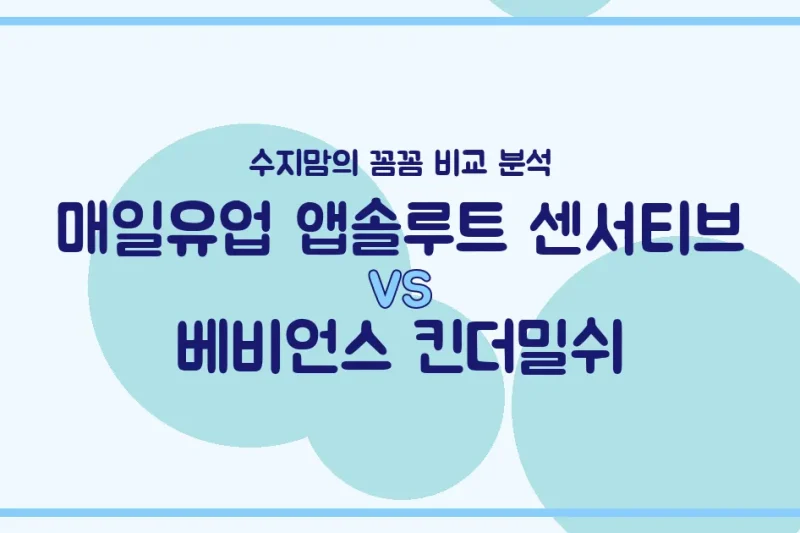 수지맘의 꼼꼼 비교 분석

매일유업 앱솔루트 센서티브

VS

베비언스 킨더밀쉬